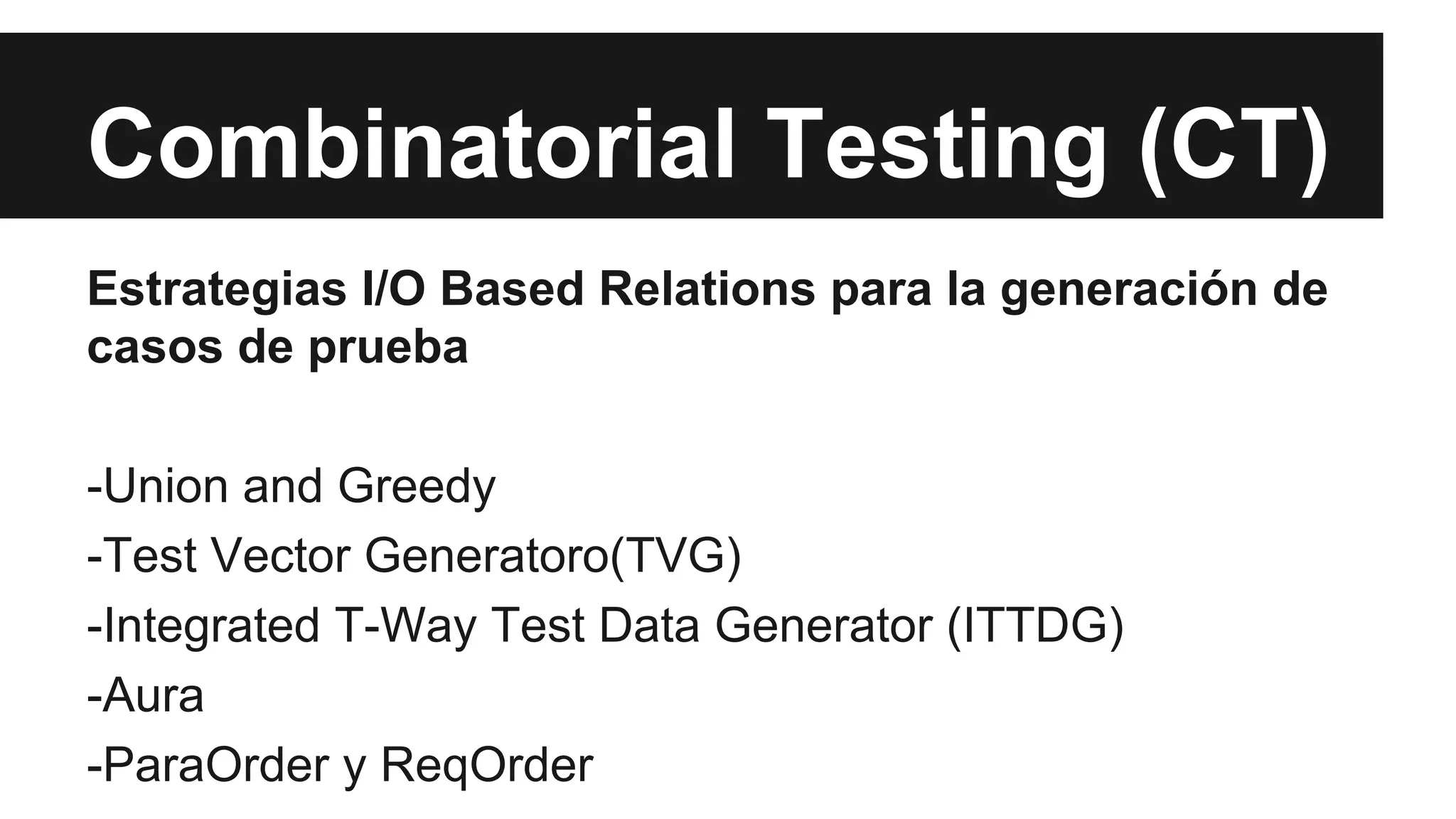 Combinatorial Testing (CT)

Estrategias I/O Based Relations para la generación de casos de prueba

-Union and Greedy
-Test Vector Generatoro(TVG)
-Integrated T-Way Test Data Generator (ITTDG)
-Aura
-ParaOrder y ReqOrder